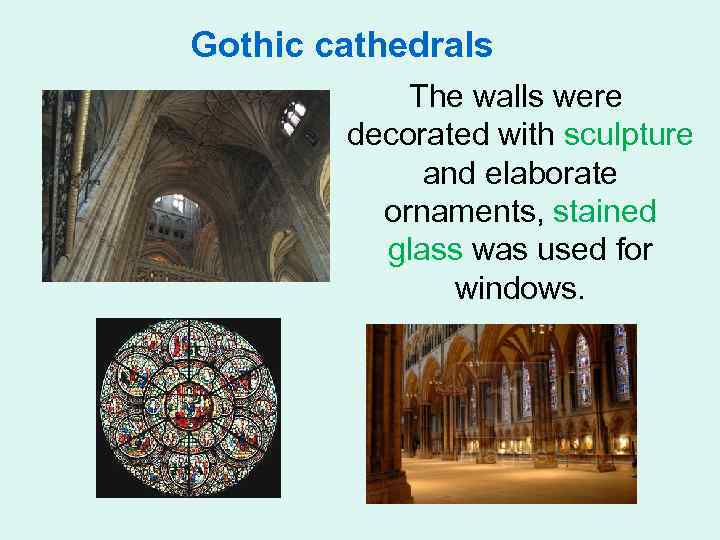 Gothic cathedrals

The walls were decorated with sculpture and elaborate ornaments, stained glass was used for windows.